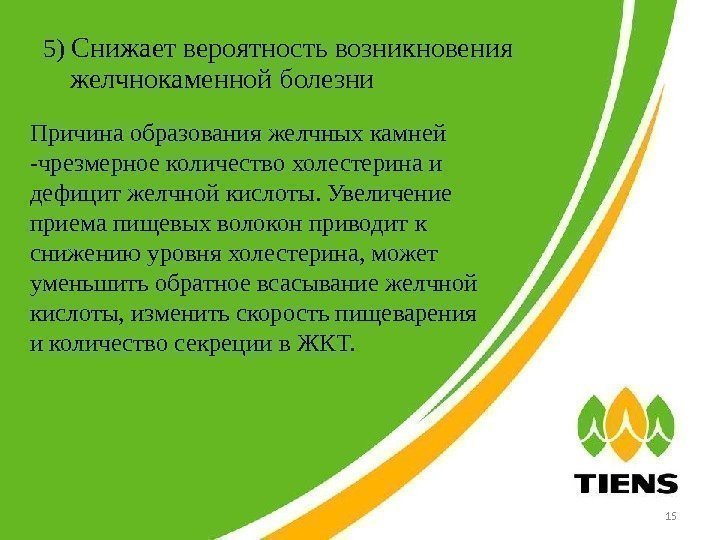 5) Снижает вероятность возникновения желчнокаменной болезни

Причина образования желчных камней -чрезмерное количество холестерина и дефицит желчной кислоты. Увеличение приема пищевых волокон приводит к снижению уровня холестерина, может уменьшить обратное всасывание желчной кислоты, изменить скорость пищеварения и количество секреции в ЖКТ.

TIENS

15